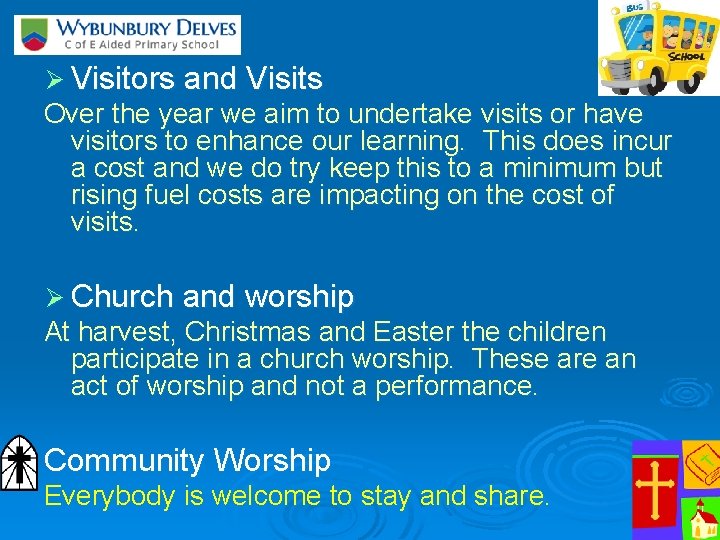 WYBUNBURY DELVES
C of E Aided Primary School

BUS
SCHOOL

➢ Visitors and Visits

Over the year we aim to undertake visits or have visitors to enhance our learning. This does incur a cost and we do try keep this to a minimum but rising fuel costs are impacting on the cost of visits.

➢ Church and worship

At harvest, Christmas and Easter the children participate in a church worship. These are an act of worship and not a performance.

Community Worship

Everybody is welcome to stay and share.